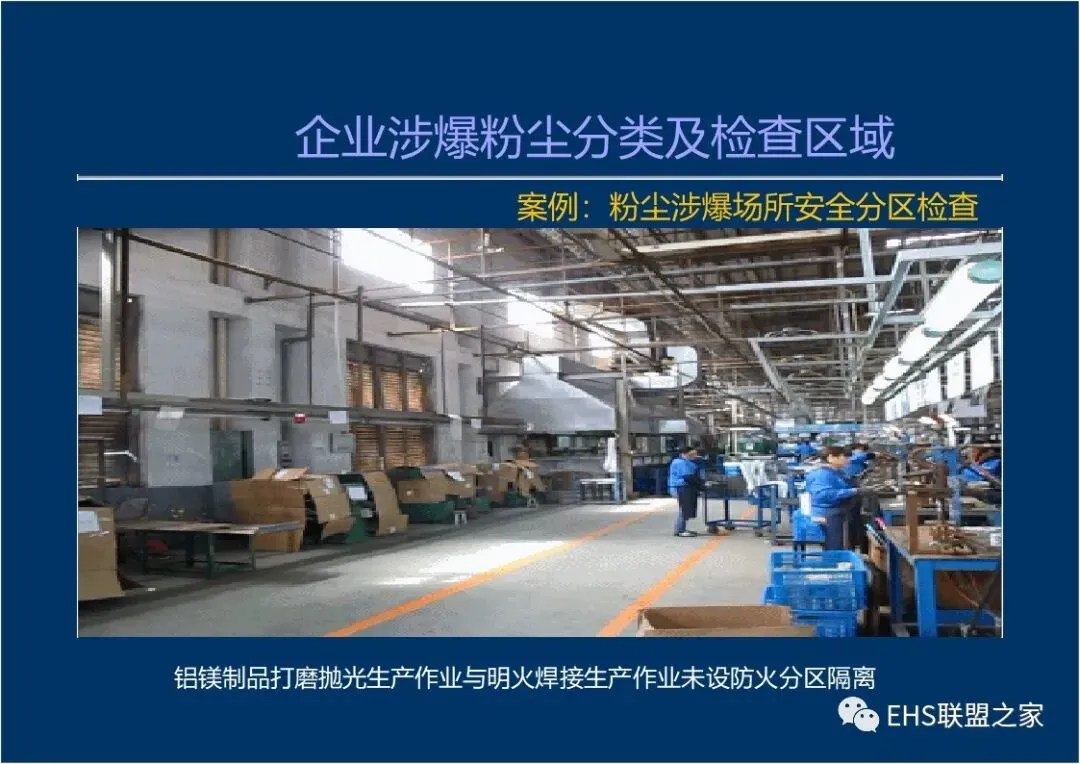 企业涉爆粉尘分类及检查区域

案例：粉尘涉爆场所安全分区检查

铝镁制品打磨抛光生产作业与明火焊接生产作业未设防火分区隔离

EHS联盟之家